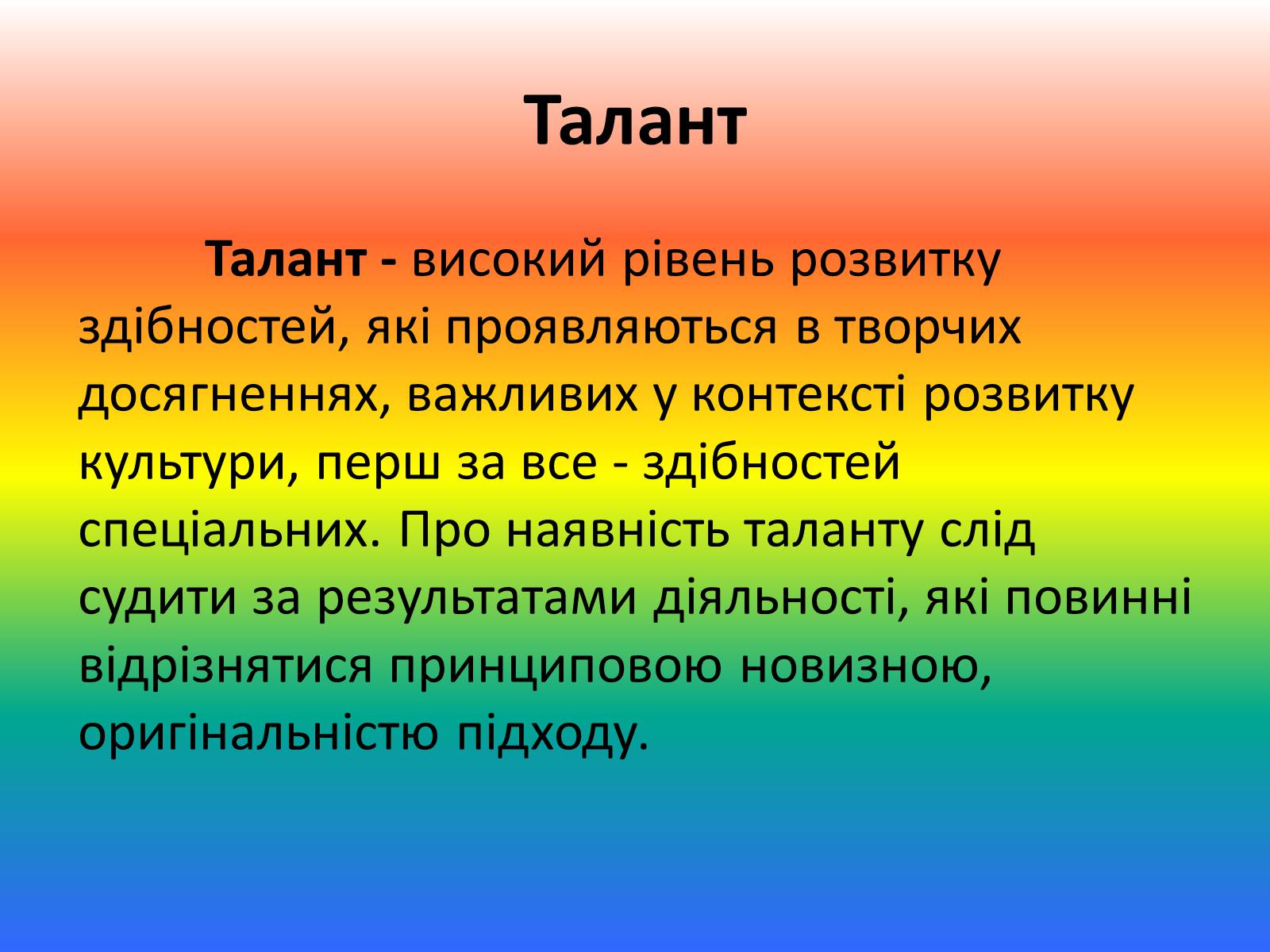 Талант

Талант - високий рівень розвитку здібностей, які проявляються в творчих досягненнях, важливих у контексті розвитку культури, перш за все - здібностей спеціальних. Про наявність таланту слід судити за результатами діяльності, які повинні відрізнятися принциповою новизною, оригінальністю підходу.